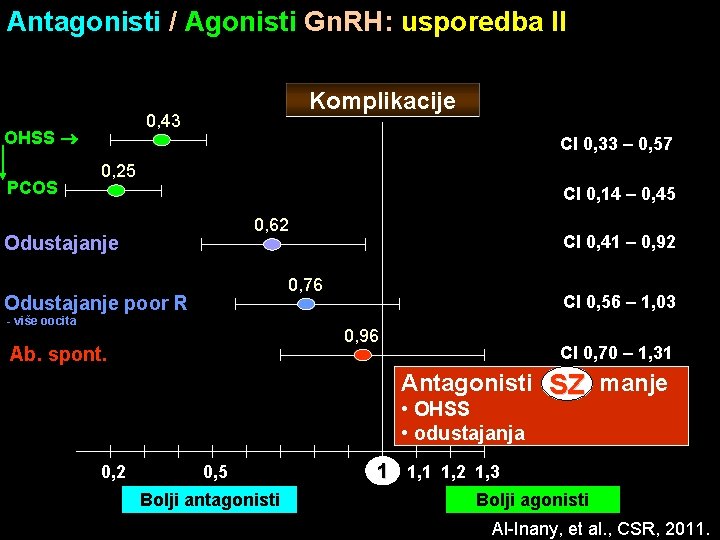 Antagonisti / Agonisti GnRH: usporedba II

Komplikacije

OHSS →

0,43

CI 0,33 – 0,57

PCOS

0,25

CI 0,14 – 0,45

Odustajanje

0,62

CI 0,41 – 0,92

Odustajanje poor R
- više oocita

0,76

CI 0,56 – 1,03

Ab. spont.

0,96

CI 0,70 – 1,31

Antagonisti SZ manje
• OHSS
• odustajanja

0,2 0,5 1 1,1 1,2 1,3

Bolji antagonisti

Bolji agonisti

Al-Inany, et al., CSR, 2011.